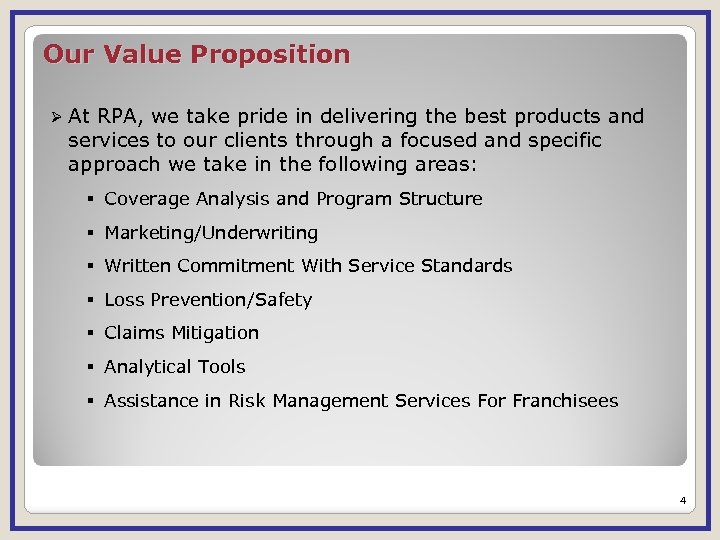 Our Value Proposition

➢ At RPA, we take pride in delivering the best products and services to our clients through a focused and specific approach we take in the following areas:

▪ Coverage Analysis and Program Structure

▪ Marketing/Underwriting

▪ Written Commitment With Service Standards

▪ Loss Prevention/Safety

▪ Claims Mitigation

▪ Analytical Tools

▪ Assistance in Risk Management Services For Franchisees

4